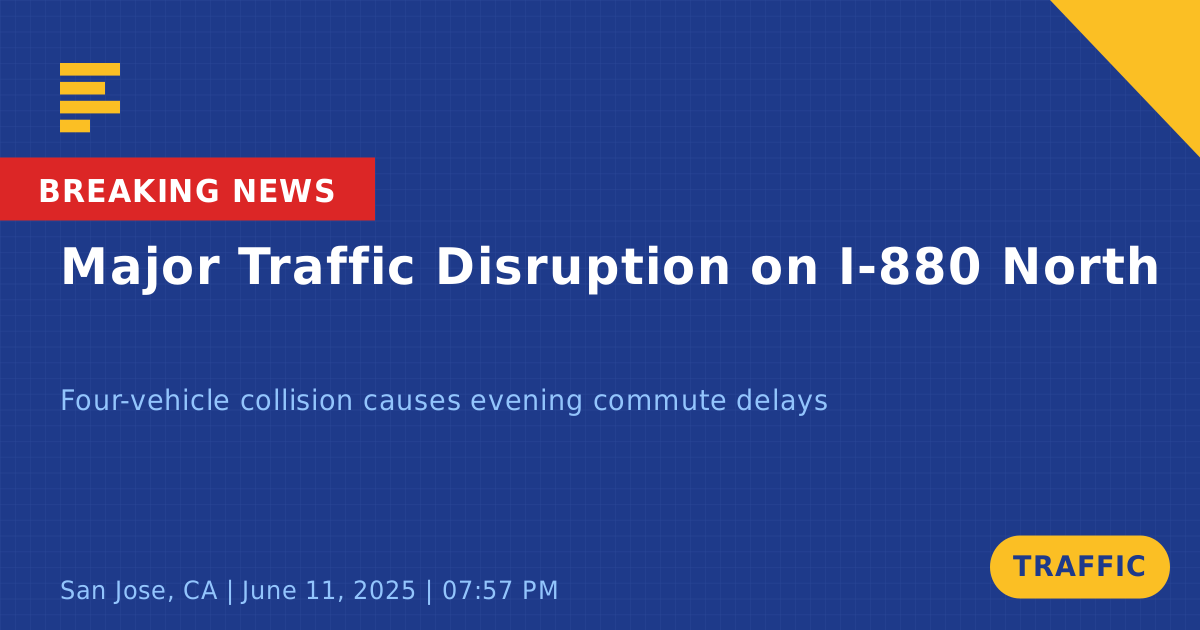 BREAKING NEWS

Major Traffic Disruption on I-880 North

Four-vehicle collision causes evening commute delays

San Jose, CA | June 11, 2025 | 07:57 PM

TRAFFIC